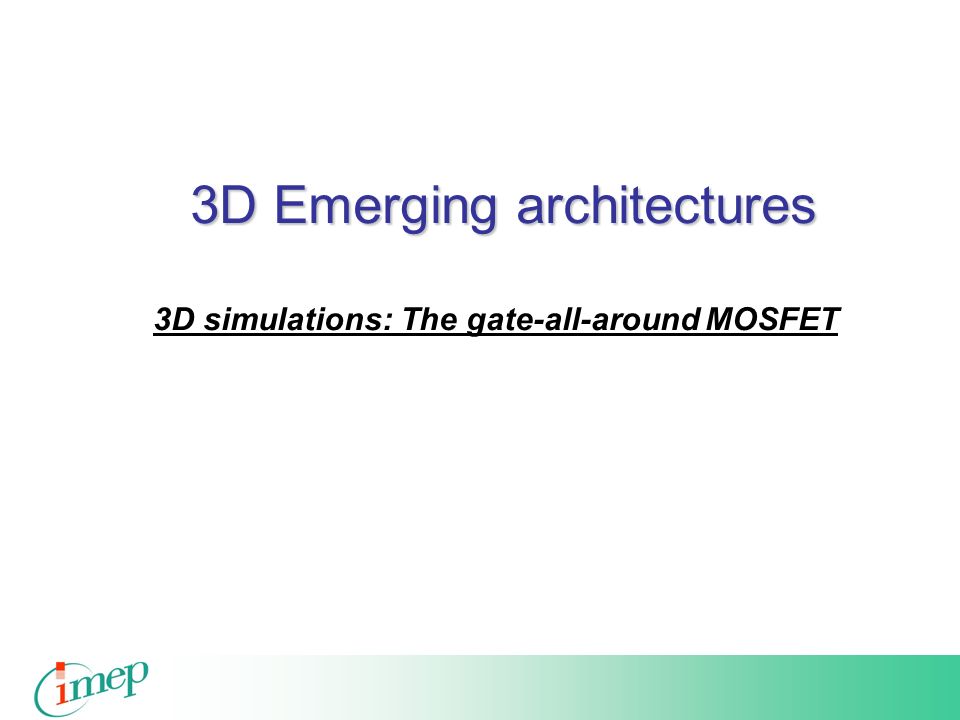 3D Emerging architectures

3D simulations: The gate-all-around MOSFET

imep